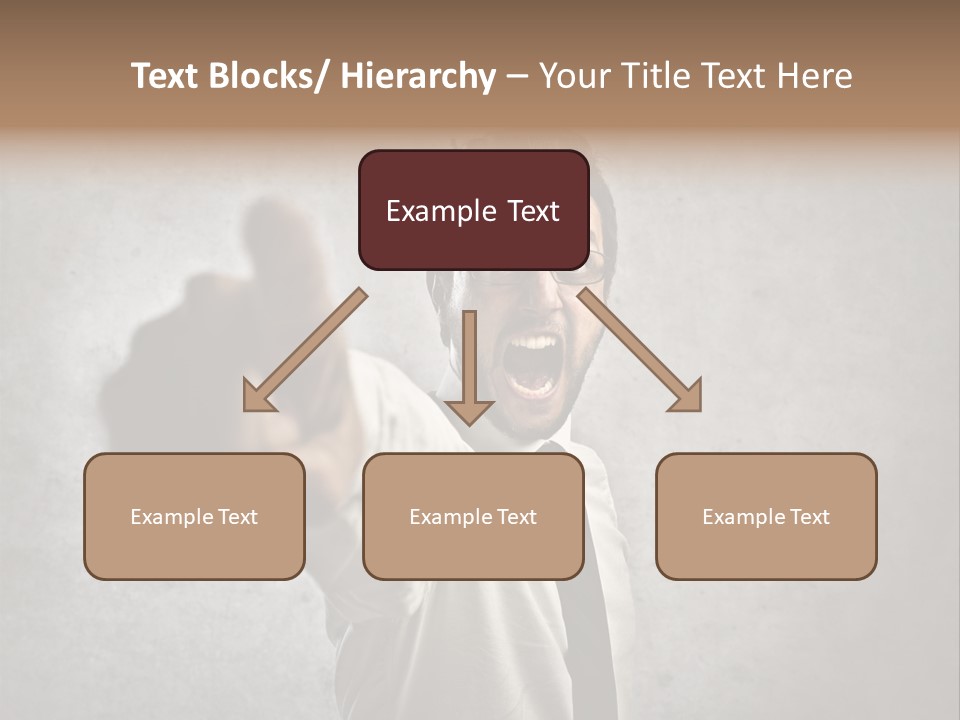 Text Blocks/ Hierarchy – Your Title Text Here

Example Text

Example Text

Example Text

Example Text